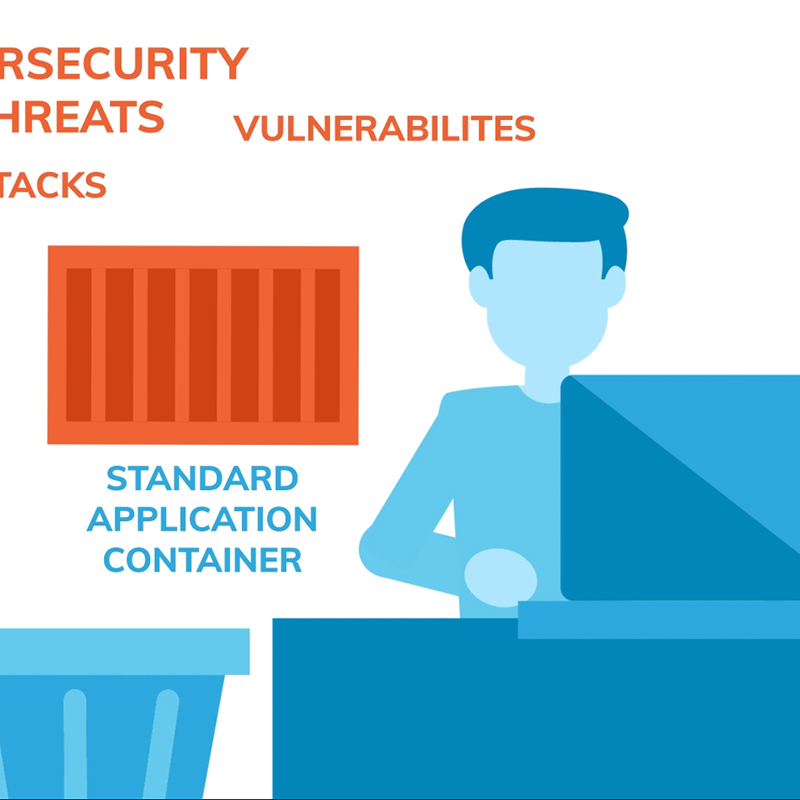 RSECURITY
HREATS

VULNERABILITES

TACKS

STANDARD APPLICATION CONTAINER